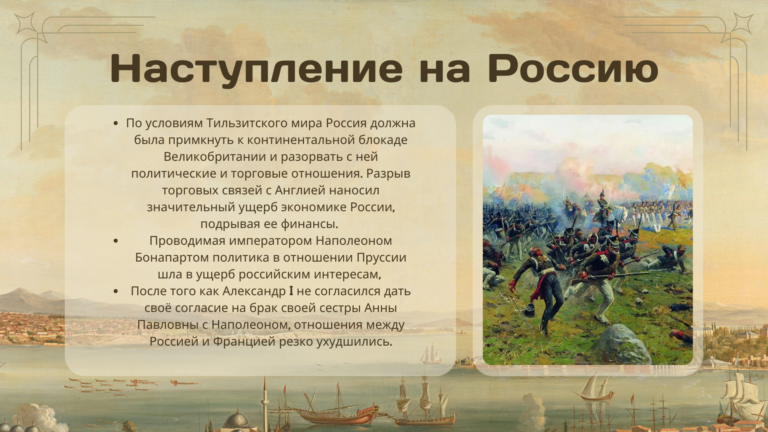 Наступление на Россию

• По условиям Тильзитского мира Россия должна была примкнуть к континентальной блокаде Великобритании и разорвать с ней политические и торговые отношения. Разрыв торговых связей с Англией наносил значительный ущерб экономике России, подрывая ее финансы.
• Проводимая императором Наполеоном Бонапартом политика в отношении Пруссии шла в ущерб российским интересам,
• После того как Александр I не согласился дать своё согласие на брак своей сестры Анны Павловны с Наполеоном, отношения между Россией и Францией резко ухудшились.